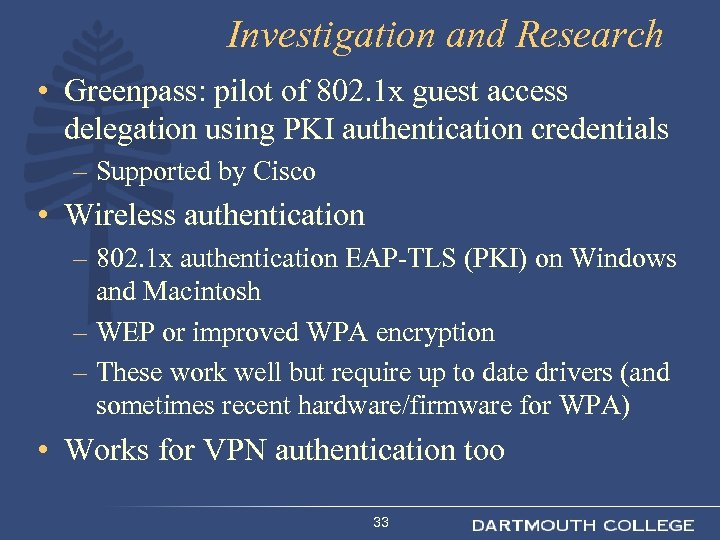 Investigation and Research

• Greenpass: pilot of 802.1x guest access delegation using PKI authentication credentials
– Supported by Cisco

• Wireless authentication
– 802.1x authentication EAP-TLS (PKI) on Windows and Macintosh
– WEP or improved WPA encryption
– These work well but require up to date drivers (and sometimes recent hardware/firmware for WPA)

• Works for VPN authentication too

33

DARTMOUTH COLLEGE